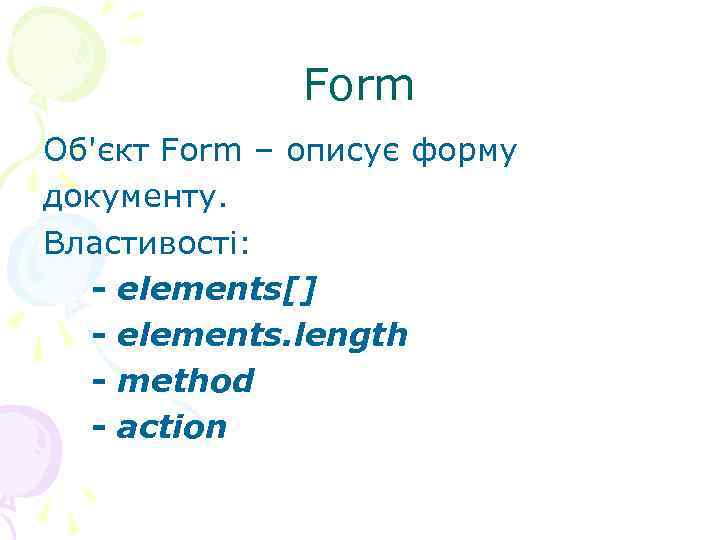 Form

Об'єкт Form – описує форму документу.

Властивості:

- elements[]
- elements.length
- method
- action